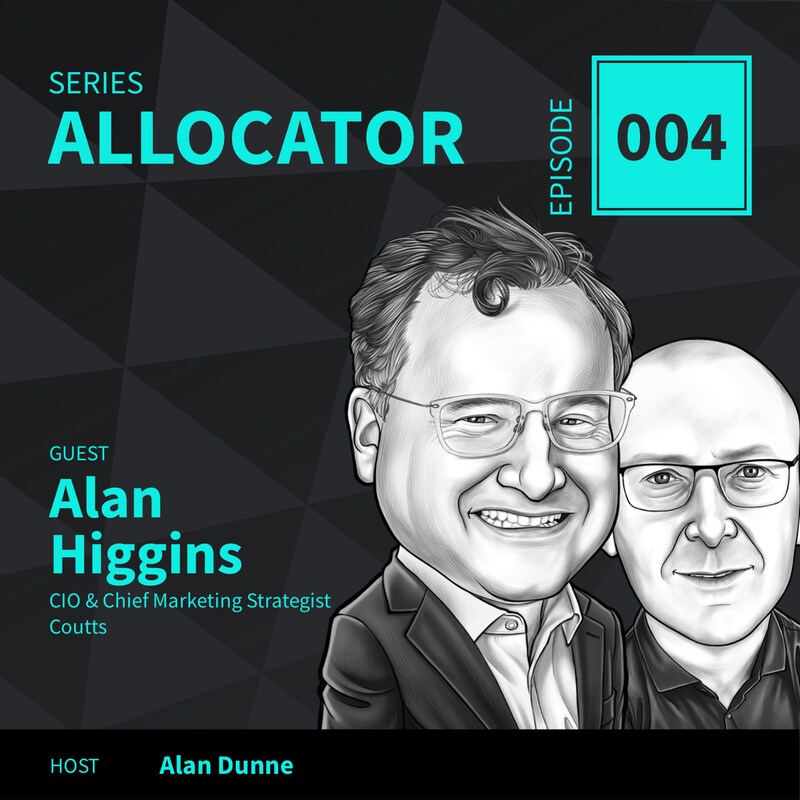 SERIES
ALLOCATOR

EPISODE
004

GUEST
Alan Higgins
CIO & Chief Marketing Strategist
Coutts

HOST Alan Dunne